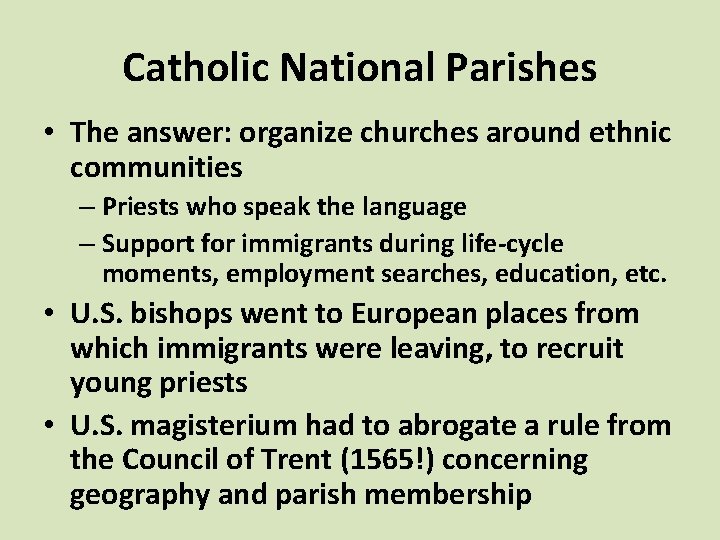 Catholic National Parishes

• The answer: organize churches around ethnic communities
– Priests who speak the language
– Support for immigrants during life-cycle moments, employment searches, education, etc.
• U.S. bishops went to European places from which immigrants were leaving, to recruit young priests
• U.S. magisterium had to abrogate a rule from the Council of Trent (1565!) concerning geography and parish membership